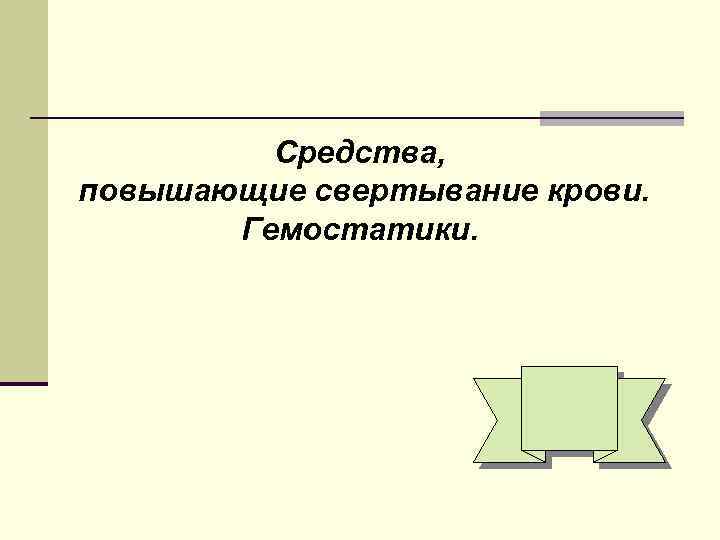 Средства,
повышающие свертывание крови.
Гемостатики.